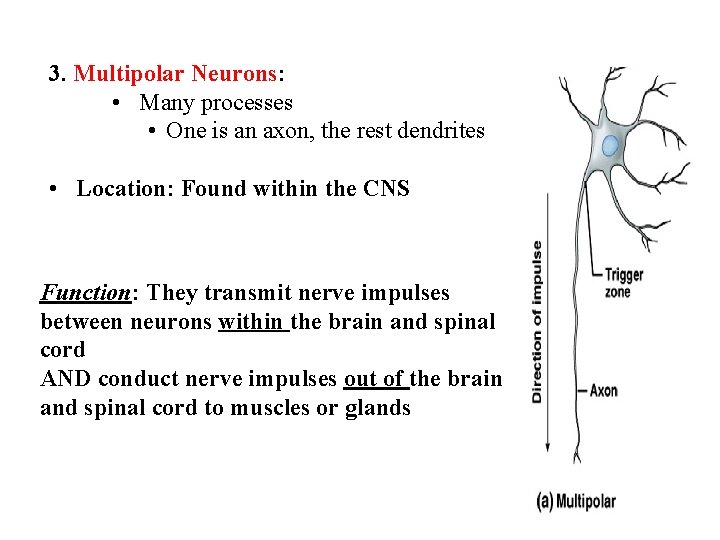 3. Multipolar Neurons:
• Many processes
• One is an axon, the rest dendrites

• Location: Found within the CNS

Function: They transmit nerve impulses between neurons within the brain and spinal cord
AND conduct nerve impulses out of the brain and spinal cord to muscles or glands

Direction of impulse

Trigger zone

Axon

(a) Multipolar